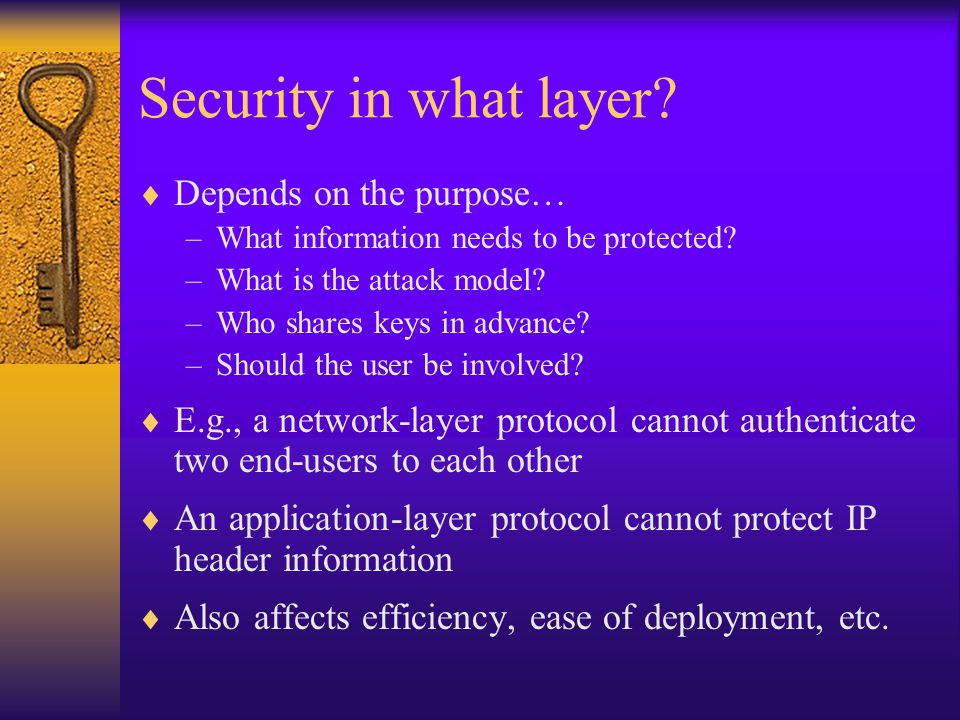 Security in what layer?

♦ Depends on the purpose…
– What information needs to be protected?
– What is the attack model?
– Who shares keys in advance?
– Should the user be involved?

♦ E.g., a network-layer protocol cannot authenticate two end-users to each other

♦ An application-layer protocol cannot protect IP header information

♦ Also affects efficiency, ease of deployment, etc.